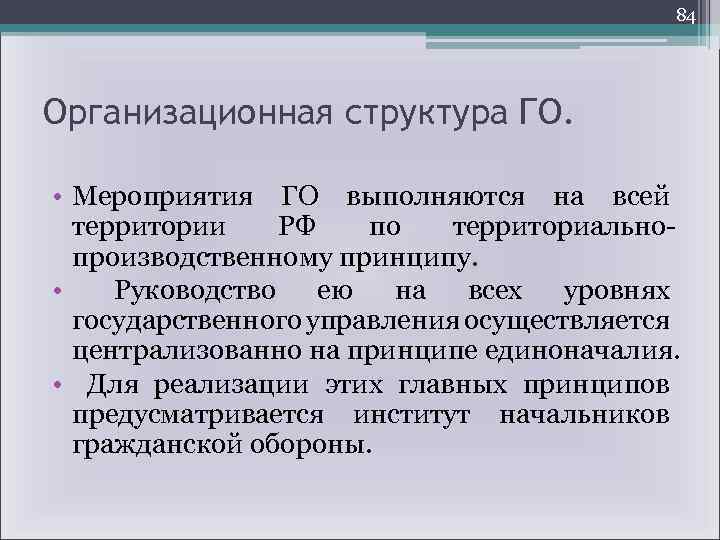 84

Организационная структура ГО.

• Мероприятия ГО выполняются на всей территории РФ по территориально-производственному принципу.
• Руководство ею на всех уровнях государственного управления осуществляется централизованно на принципе единоначалия.
• Для реализации этих главных принципов предусматривается институт начальников гражданской обороны.